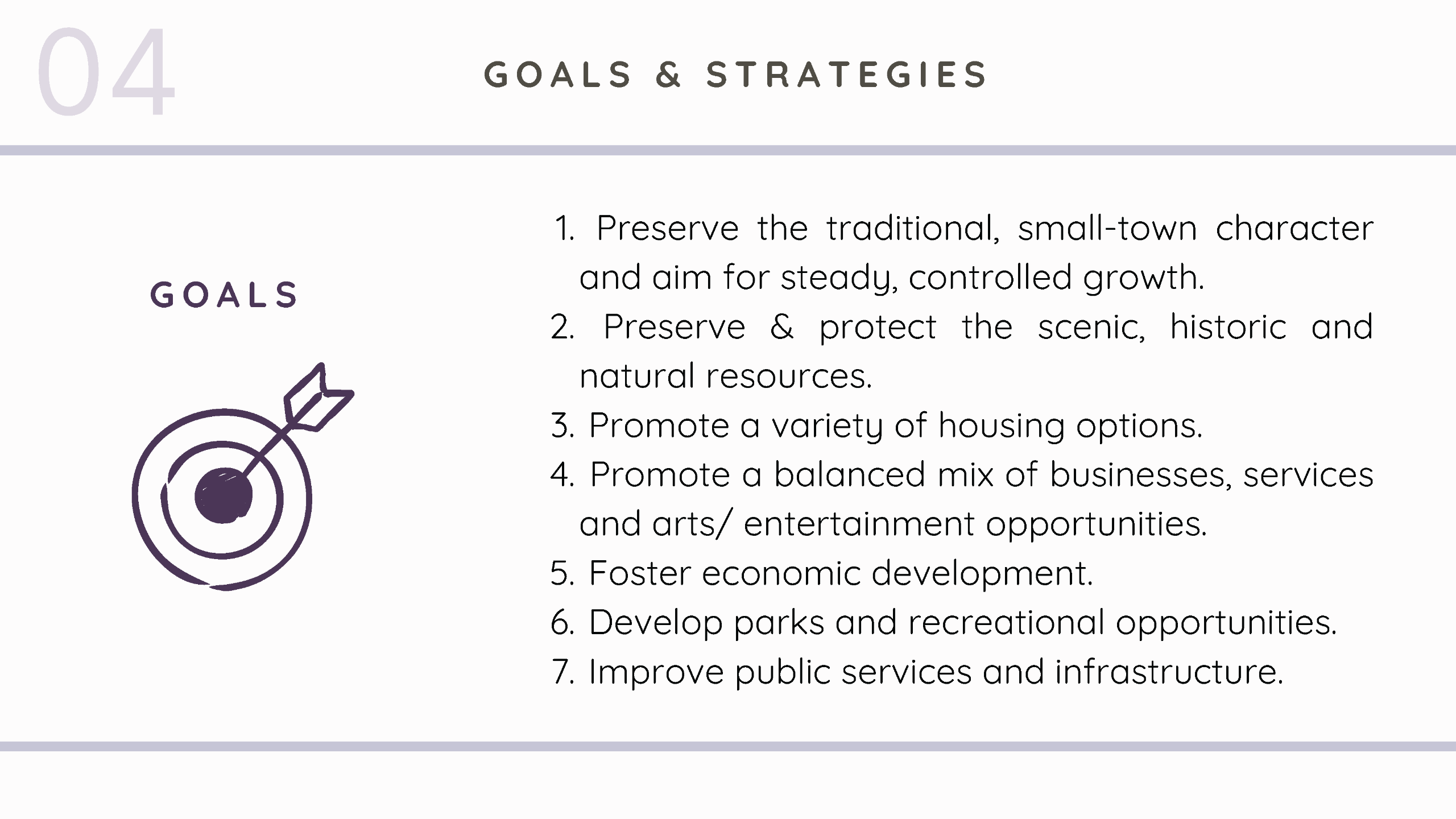 04

GOALS & STRATEGIES

GOALS

1. Preserve the traditional, small-town character and aim for steady, controlled growth.
2. Preserve & protect the scenic, historic and natural resources.
3. Promote a variety of housing options.
4. Promote a balanced mix of businesses, services and arts/ entertainment opportunities.
5. Foster economic development.
6. Develop parks and recreational opportunities.
7. Improve public services and infrastructure.